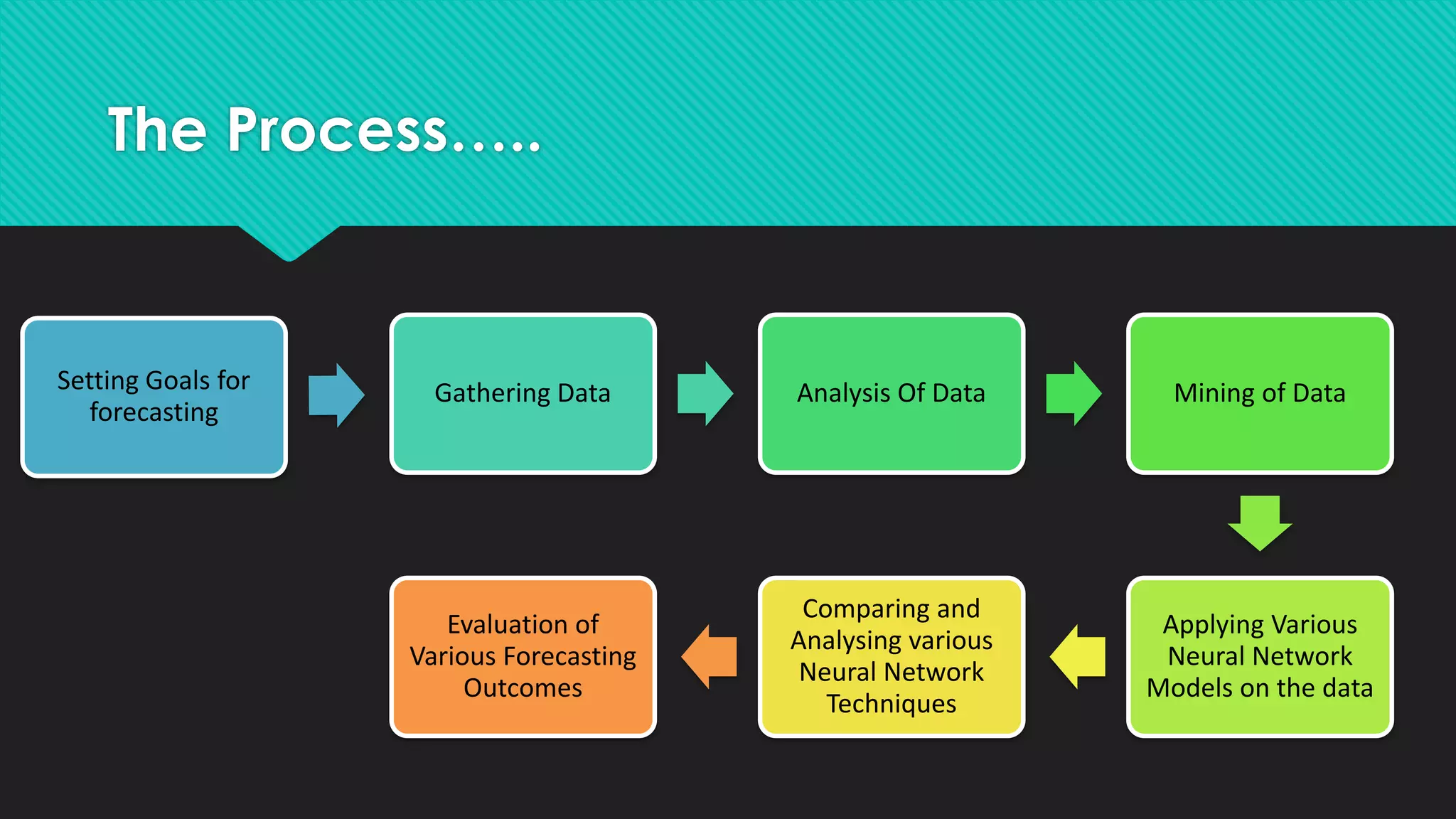 The Process.....

Setting Goals for forecasting

Gathering Data

Analysis Of Data

Mining of Data

Applying Various Neural Network Models on the data

Comparing and Analysing various Neural Network Techniques

Evaluation of Various Forecasting Outcomes